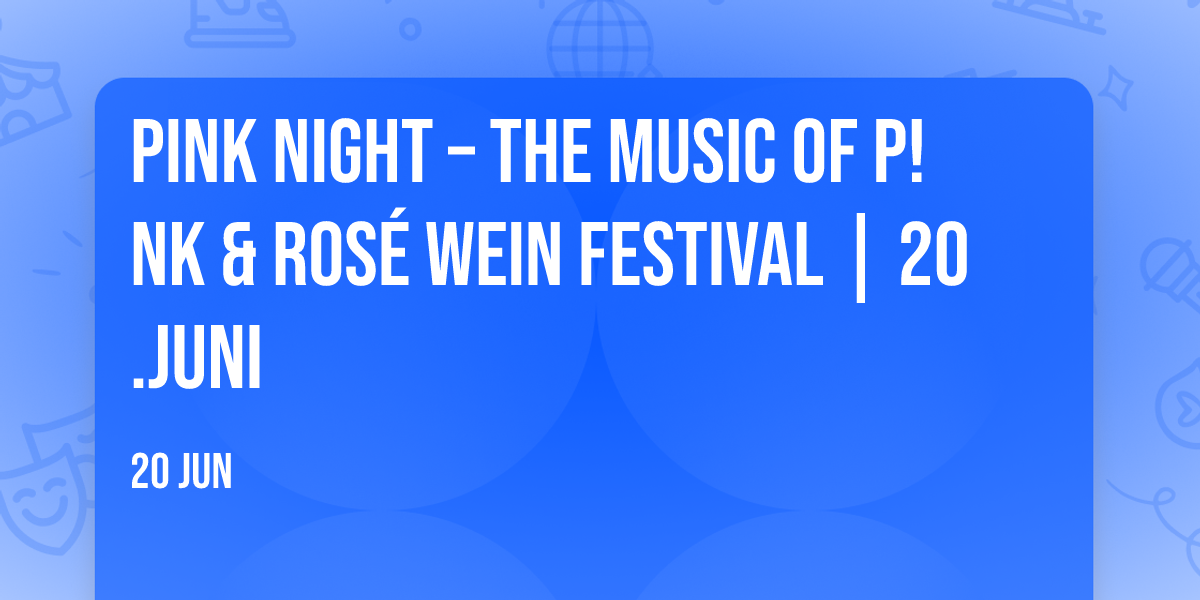 PINK NIGHT – THE MUSIC OF P!NK & ROSÉ WEIN FESTIVAL | 20.JUNI

20 JUN